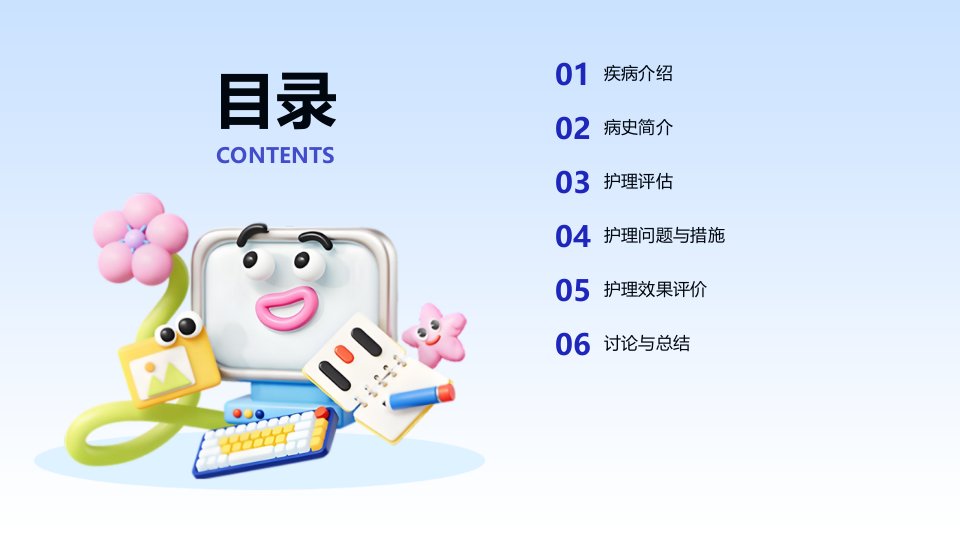 目录
CONTENTS

01 疾病介绍

02 病史简介

03 护理评估

04 护理问题与措施

05 护理效果评价

06 讨论与总结